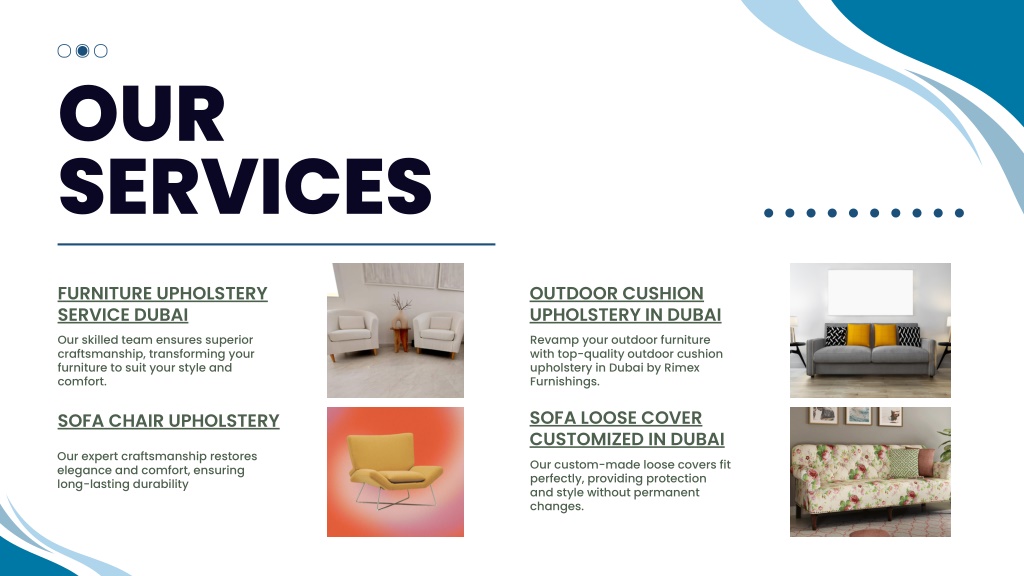 OUR SERVICES

FURNITURE UPHOLSTERY SERVICE DUBAI

Our skilled team ensures superior craftsmanship, transforming your furniture to suit your style and comfort.

SOFA CHAIR UPHOLSTERY

Our expert craftsmanship restores elegance and comfort, ensuring long-lasting durability

OUTDOOR CUSHION UPHOLSTERY IN DUBAI

Revamp your outdoor furniture with top-quality outdoor cushion upholstery in Dubai by Rimex Furnishings.

SOFA LOOSE COVER CUSTOMIZED IN DUBAI

Our custom-made loose covers fit perfectly, providing protection and style without permanent changes.